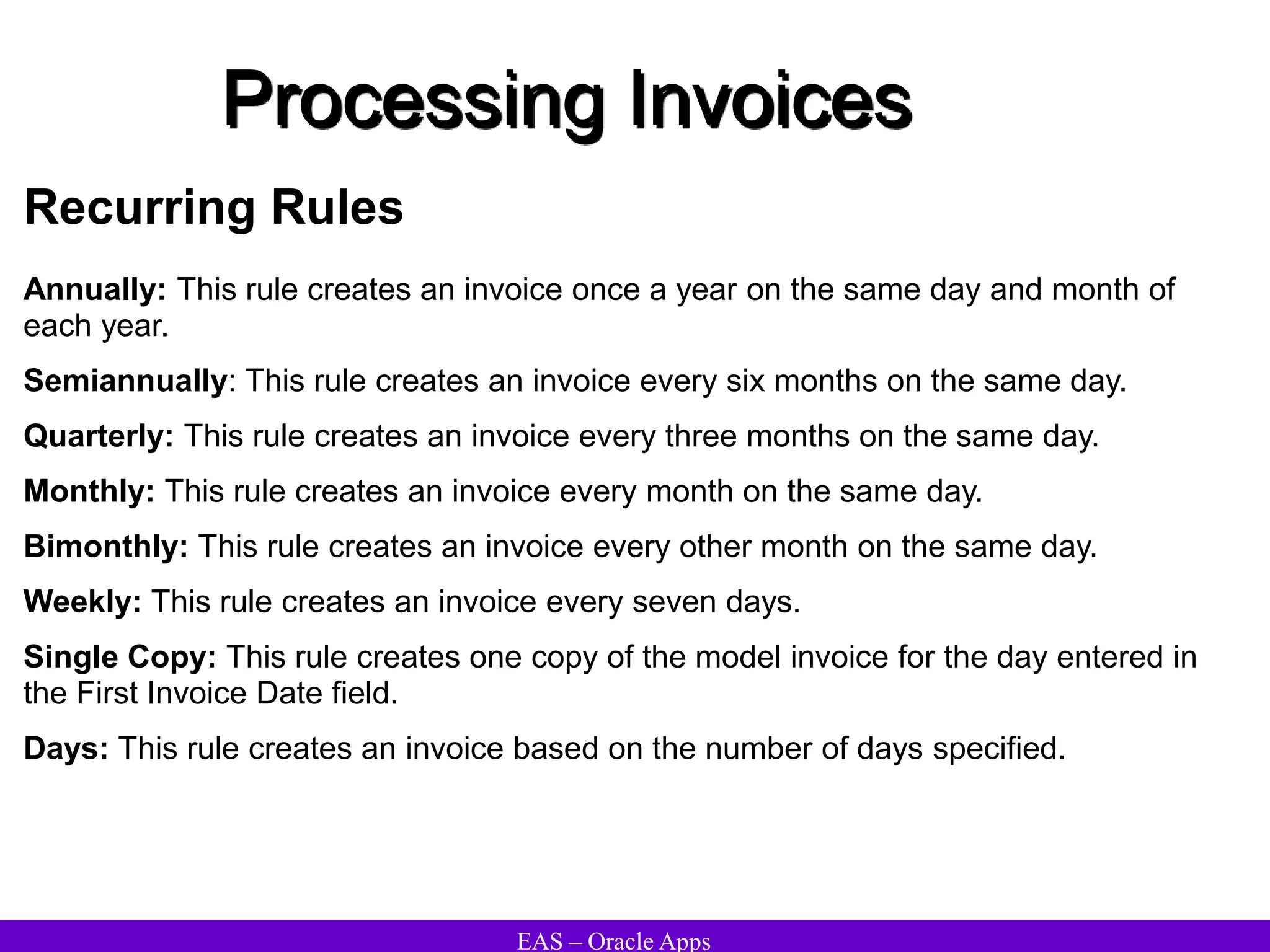 Processing Invoices

Recurring Rules

Annually: This rule creates an invoice once a year on the same day and month of each year.

Semiannually: This rule creates an invoice every six months on the same day.

Quarterly: This rule creates an invoice every three months on the same day.

Monthly: This rule creates an invoice every month on the same day.

Bimonthly: This rule creates an invoice every other month on the same day.

Weekly: This rule creates an invoice every seven days.

Single Copy: This rule creates one copy of the model invoice for the day entered in the First Invoice Date field.

Days: This rule creates an invoice based on the number of days specified.

EAS – Oracle Apps